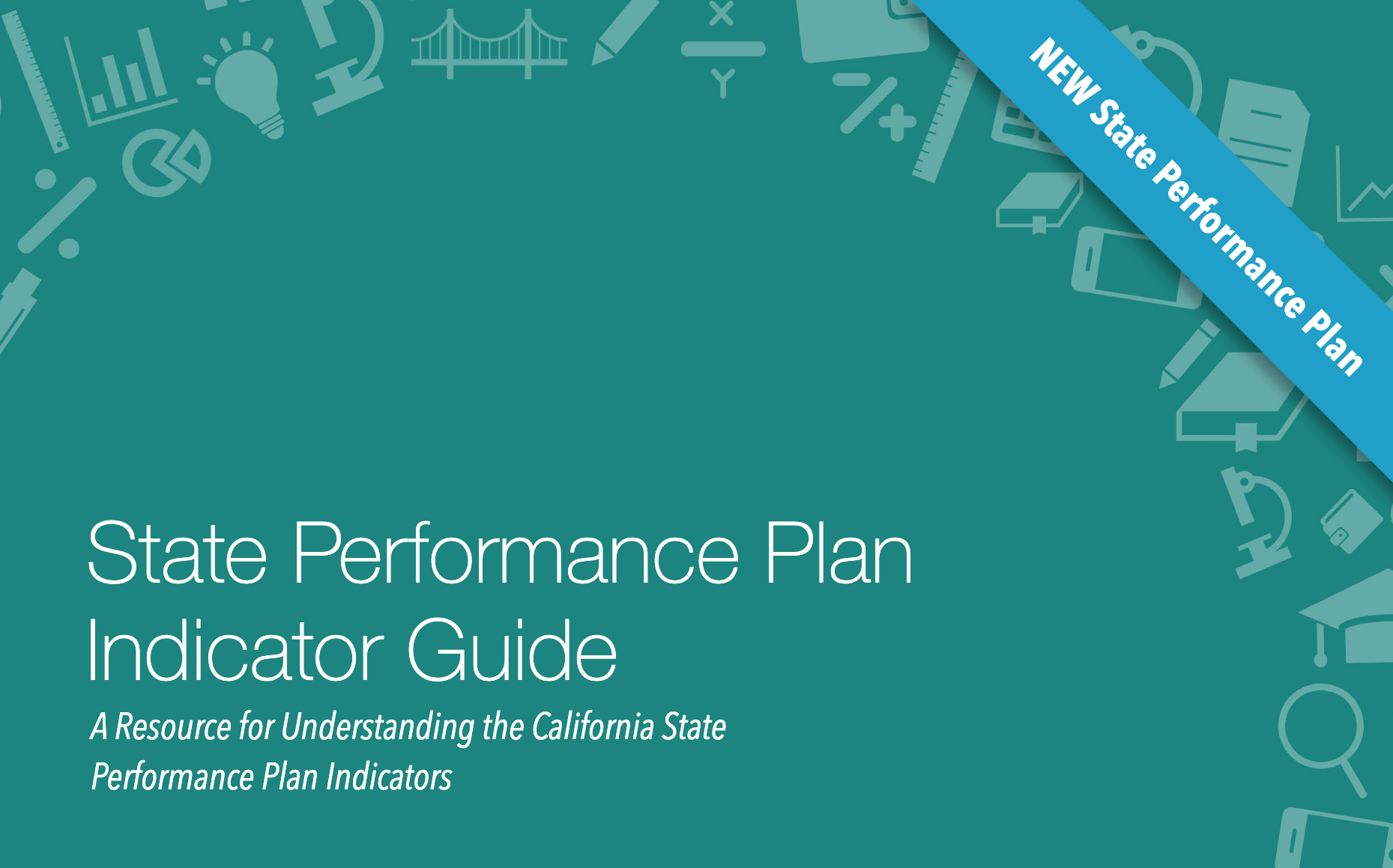 NEW State Performance Plan

State Performance Plan Indicator Guide

A Resource for Understanding the California State Performance Plan Indicators